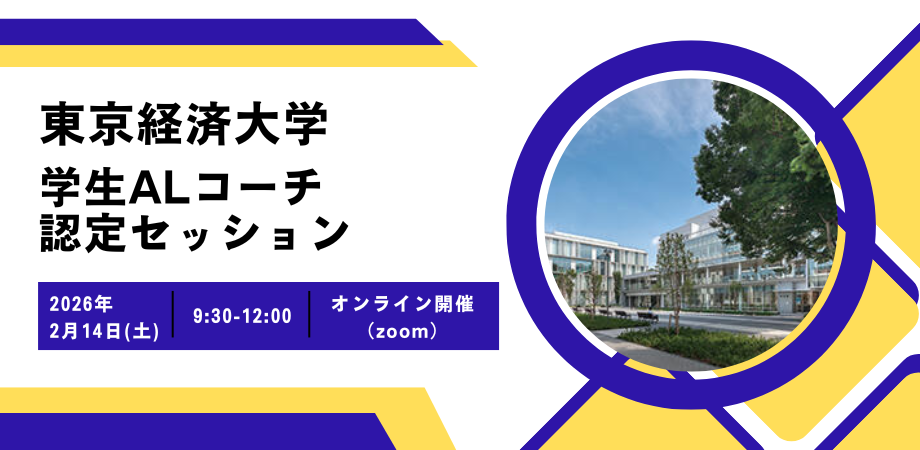 東京経済大学

学生ALコーチ
認定セッション

2026年
2月14日(土)

9:30-12:00

オンライン開催
（zoom）